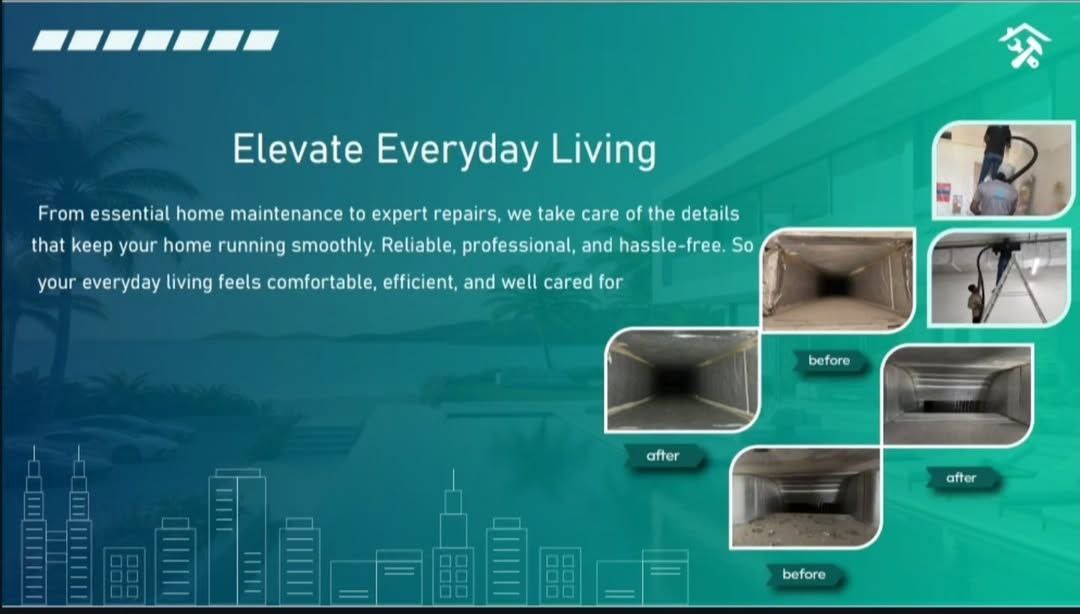 Elevate Everyday Living

From essential home maintenance to expert repairs, we take care of the details that keep your home running smoothly. Reliable, professional, and hassle-free. So your everyday living feels comfortable, efficient, and well cared for

before

after

after

before